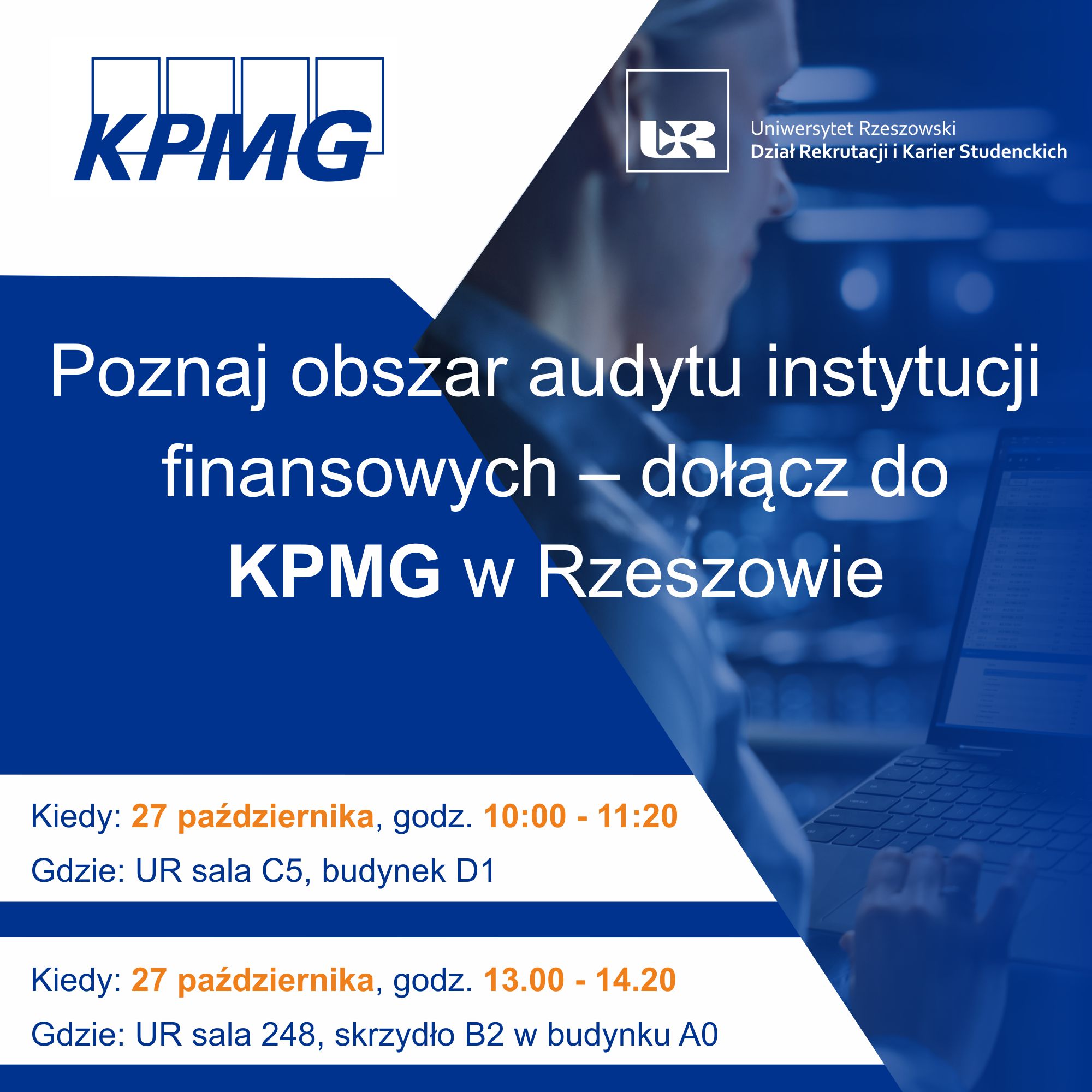 KPMG

UR

Uniwersytet Rzeszowski
Dział Rekrutacji i Karier Studenckich

Poznaj obszar audytu instytucji finansowych – dołącz do KPMG w Rzeszowie

Kiedy: 27 października, godz. 10:00 - 11:20
Gdzie: UR sala C5, budynek D1

Kiedy: 27 października, godz. 13.00 - 14.20
Gdzie: UR sala 248, skrzydło B2 w budynku A0